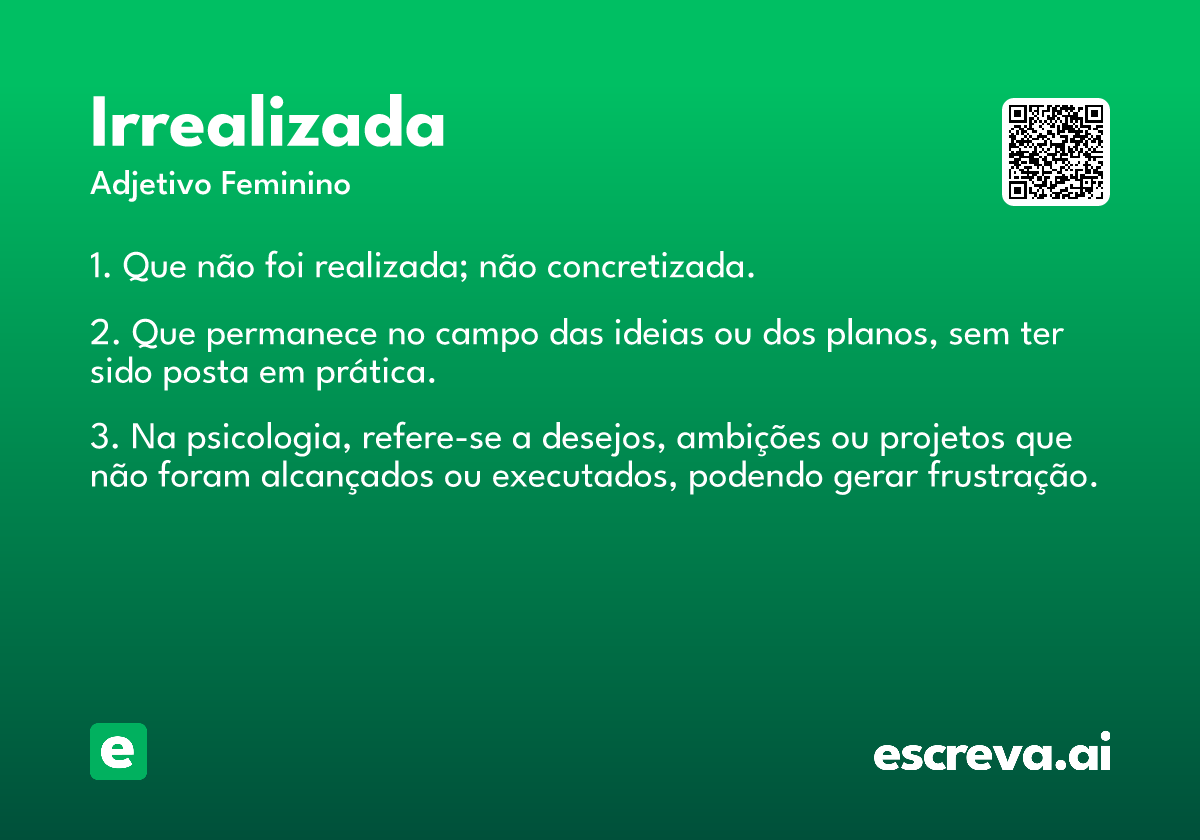 Irrealizada
Adjetivo Feminino

1. Que não foi realizada; não concretizada.

2. Que permanece no campo das ideias ou dos planos, sem ter sido posta em prática.

3. Na psicologia, refere-se a desejos, ambições ou projetos que não foram alcançados ou executados, podendo gerar frustração.

e

escreva.ai